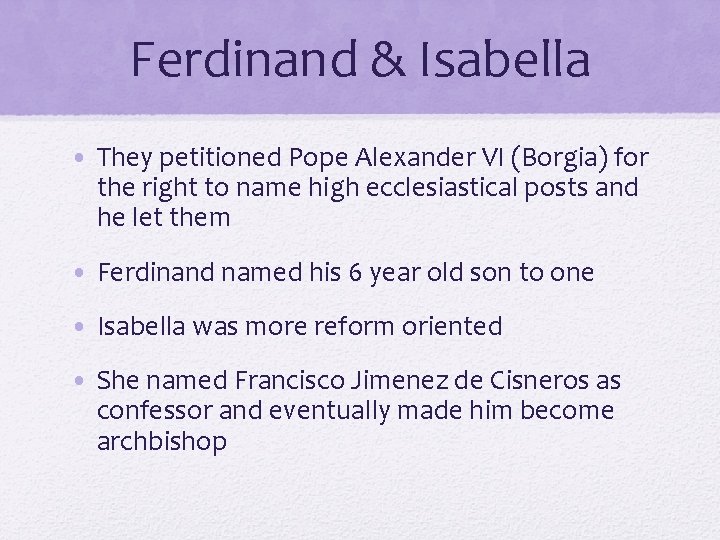 Ferdinand & Isabella

• They petitioned Pope Alexander VI (Borgia) for the right to name high ecclesiastical posts and he let them

• Ferdinand named his 6 year old son to one

• Isabella was more reform oriented

• She named Francisco Jimenez de Cisneros as confessor and eventually made him become archbishop